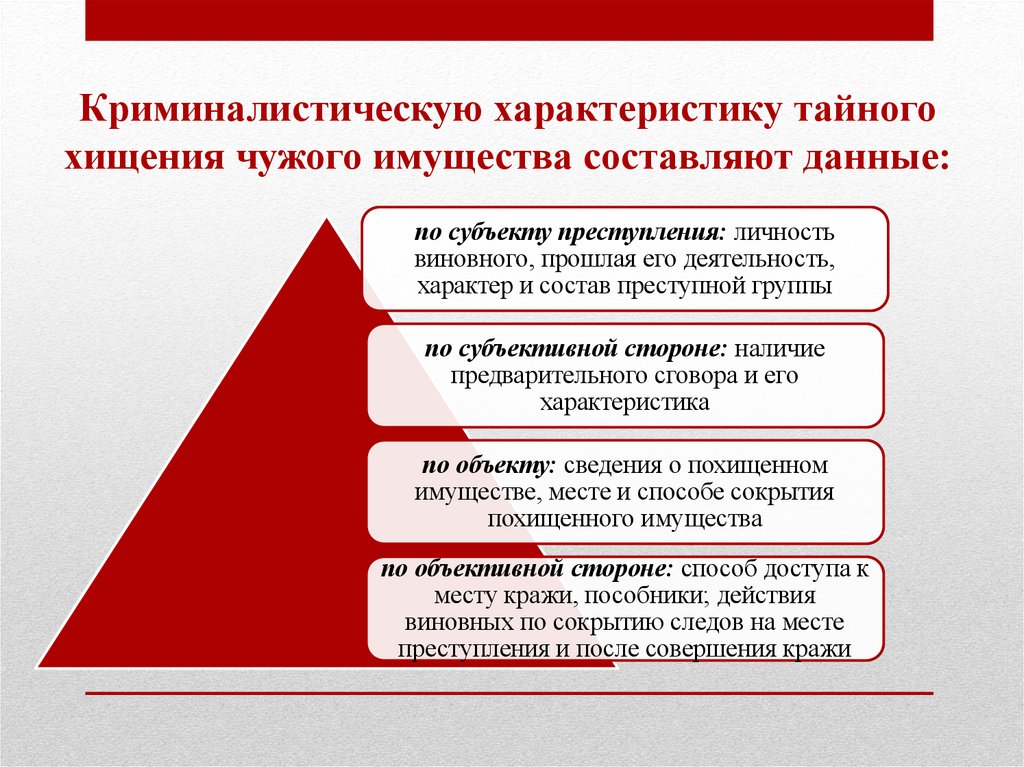 Криминалистическую характеристику тайного хищения чужого имущества составляют данные:

по субъекту преступления: личность виновного, прошлая его деятельность, характер и состав преступной группы

по субъективной стороне: наличие предварительного сговора и его характеристика

по объекту: сведения о похищенном имуществе, месте и способе сокрытия похищенного имущества

по объективной стороне: способ доступа к месту кражи, пособники; действия виновных по сокрытию следов на месте преступления и после совершения кражи